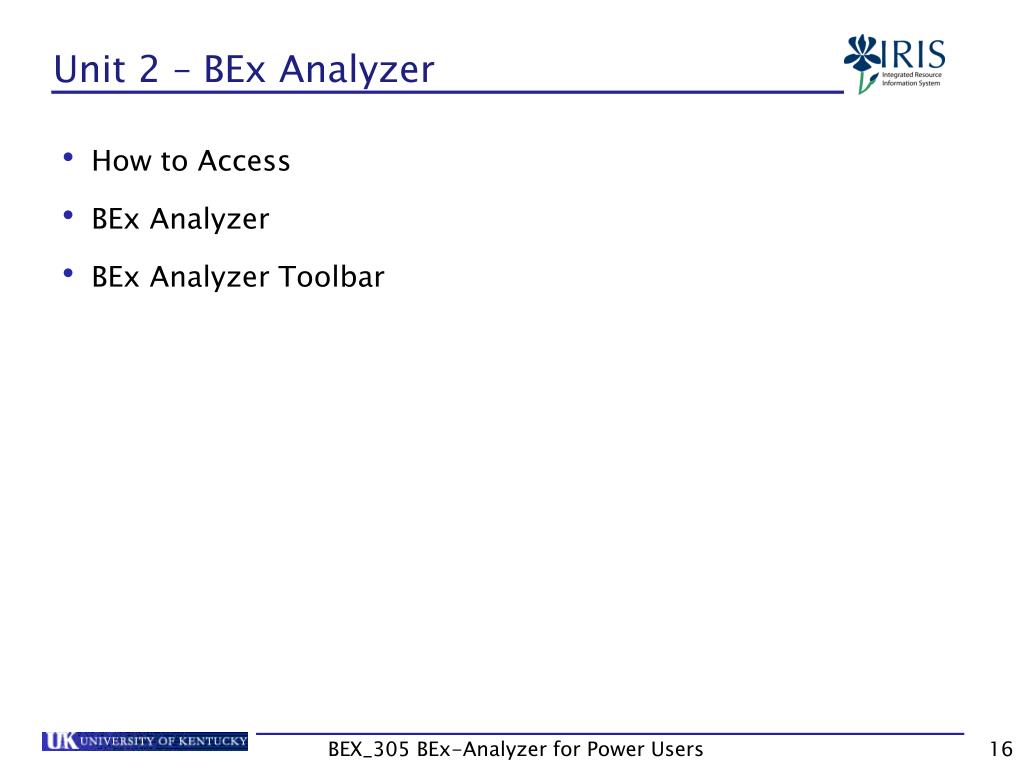 Unit 2 – BEx Analyzer

IRIS
Integrated Resource Information System

• How to Access
• BEx Analyzer
• BEx Analyzer Toolbar

UK UNIVERSITY OF KENTUCKY

BEX_305 BEx-Analyzer for Power Users

16